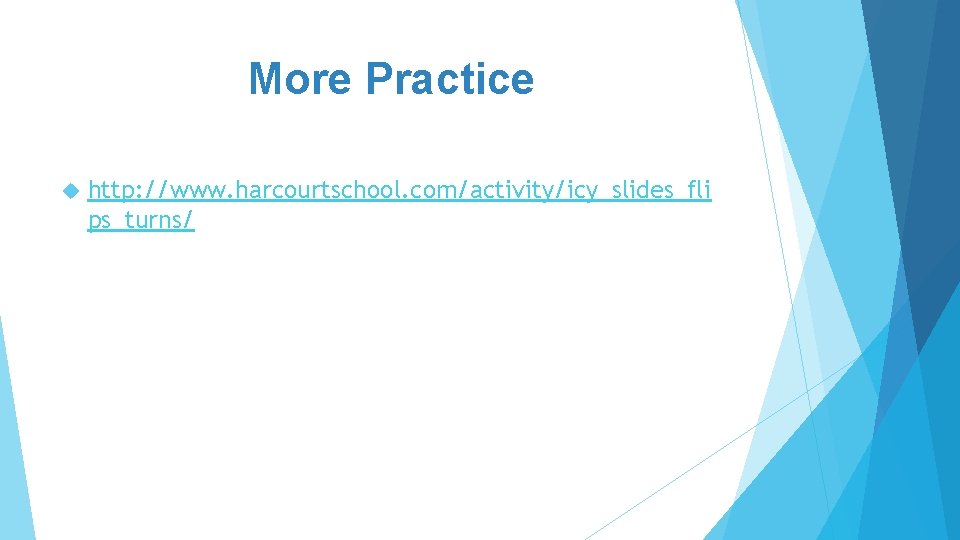 More Practice

http://www.harcourtschool.com/activity/icy_slides_flips_turns/